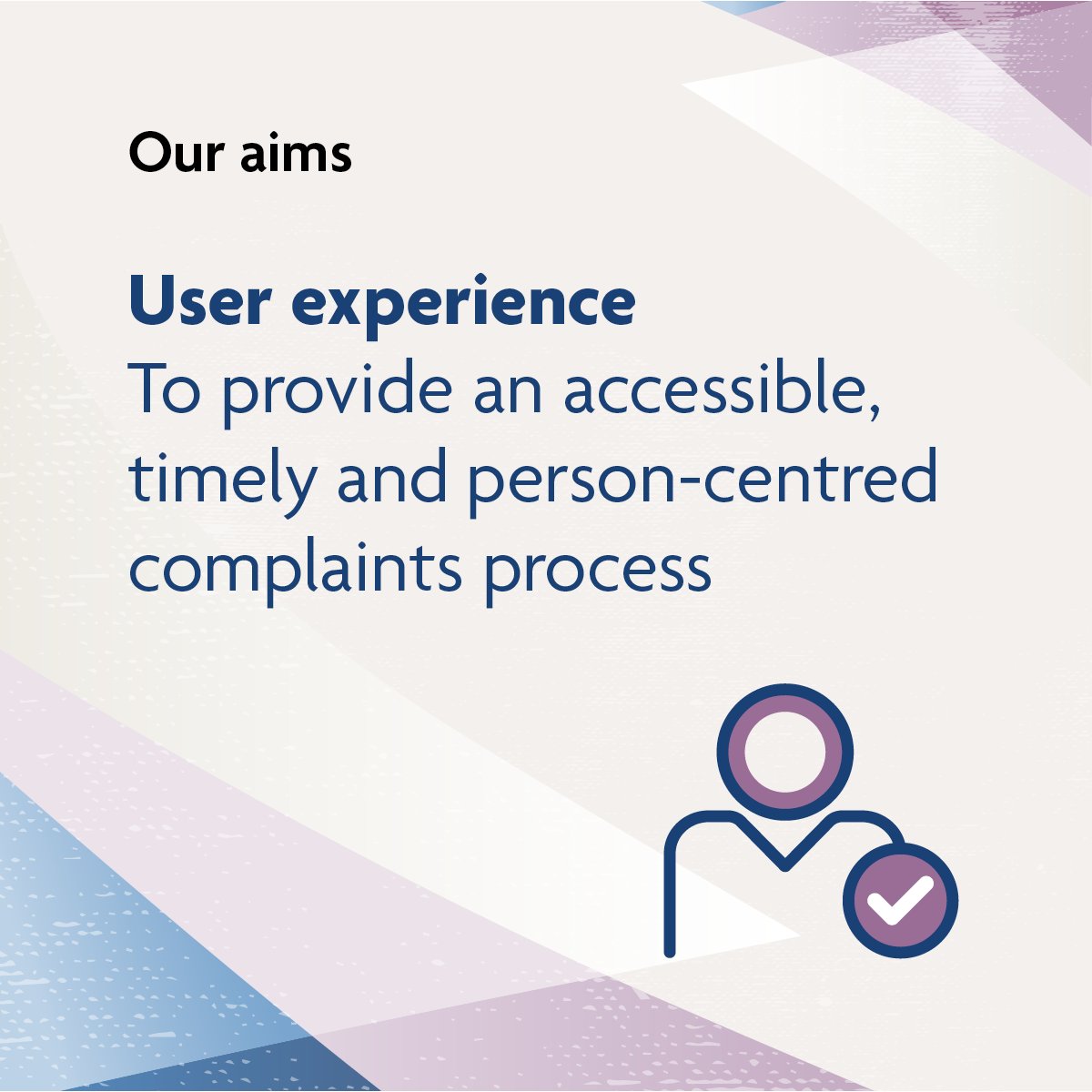 Our aims

User experience
To provide an accessible, timely and person-centred complaints process